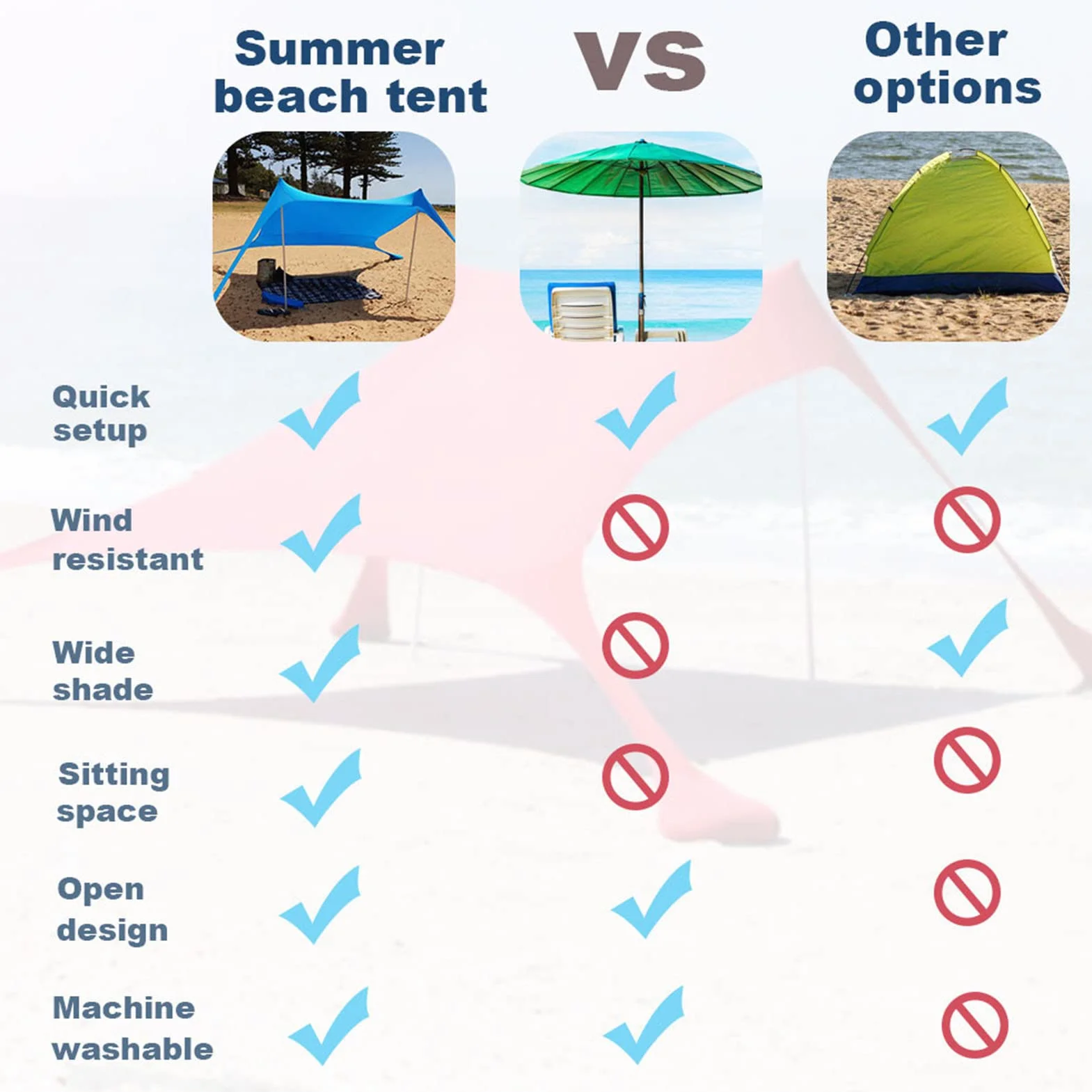 Summer beach tent

VS

Other options

Quick setup

Wind resistant

Wide shade

Sitting space

Open design

Machine washable